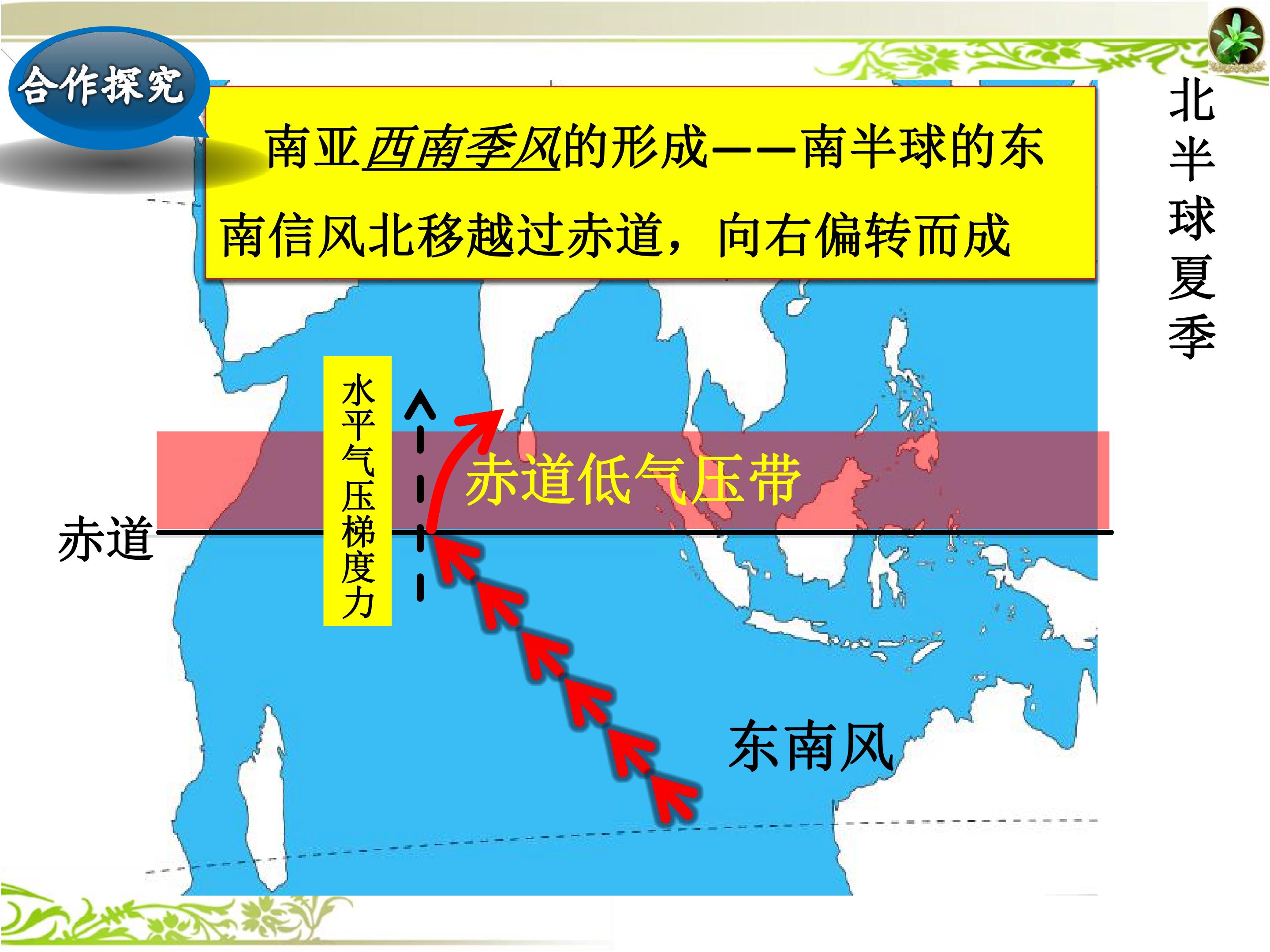 合作探究

南亚西南季风的形成——南半球的东南信风北移越过赤道，向右偏转而成

北半球夏季

水平气压梯度力

赤道低气压带

赤道

东南风